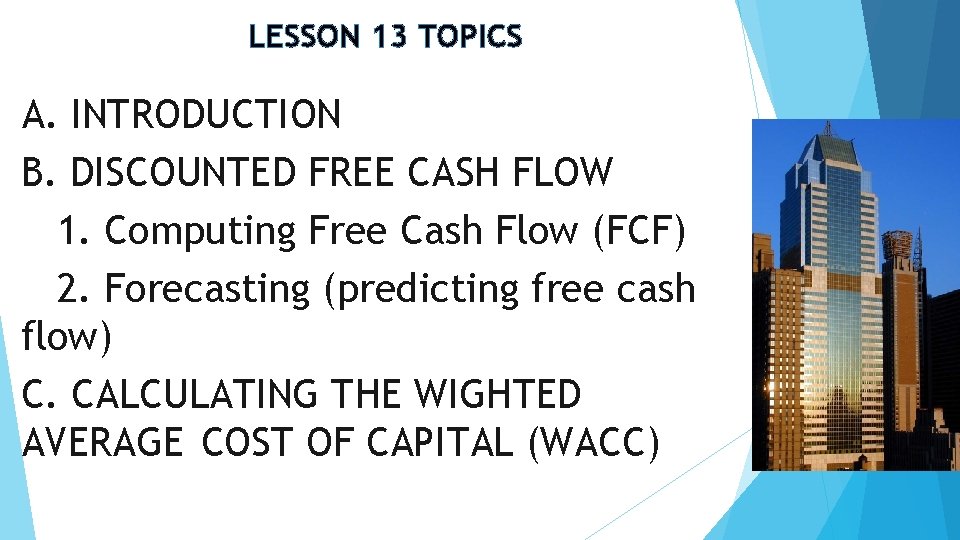 LESSON 13 TOPICS

A. INTRODUCTION

B. DISCOUNTED FREE CASH FLOW

1. Computing Free Cash Flow (FCF)

2. Forecasting (predicting free cash flow)

C. CALCULATING THE WIGHTED AVERAGE COST OF CAPITAL (WACC)